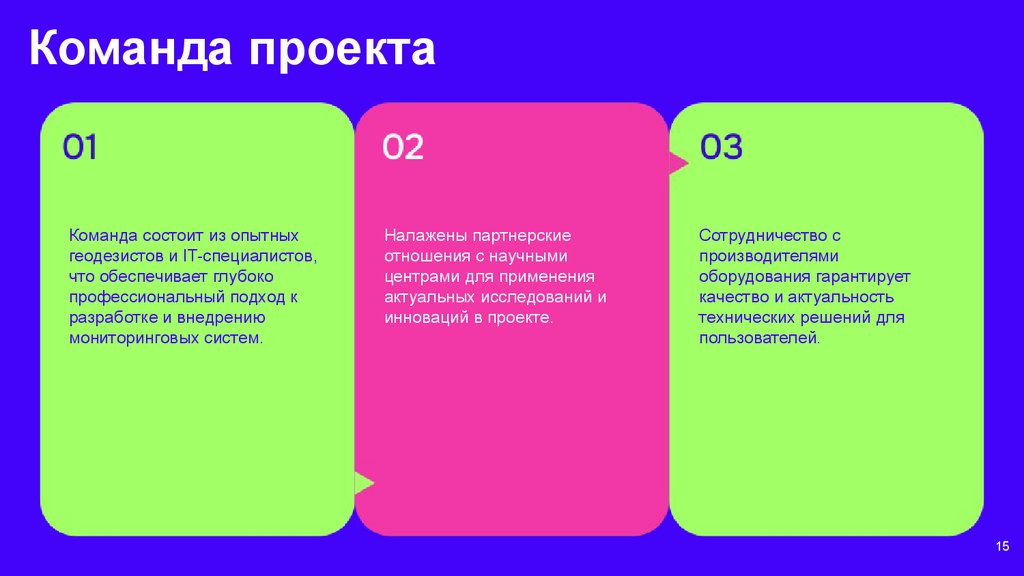 Команда проекта

01

Команда состоит из опытных геодезистов и IT-специалистов, что обеспечивает глубоко профессиональный подход к разработке и внедрению мониторинговых систем.

02

Налажены партнерские отношения с научными центрами для применения актуальных исследований и инноваций в проекте.

03

Сотрудничество с производителями оборудования гарантирует качество и актуальность технических решений для пользователей.

15